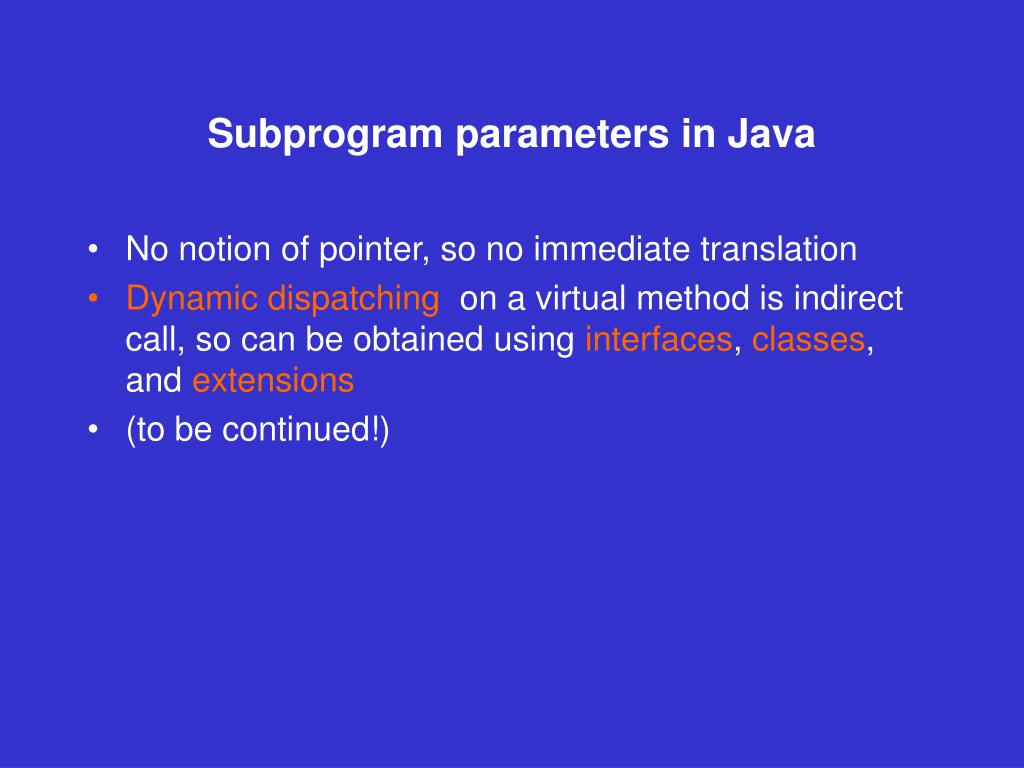 Subprogram parameters in Java

• No notion of pointer, so no immediate translation
• Dynamic dispatching on a virtual method is indirect call, so can be obtained using interfaces, classes, and extensions
• (to be continued!)